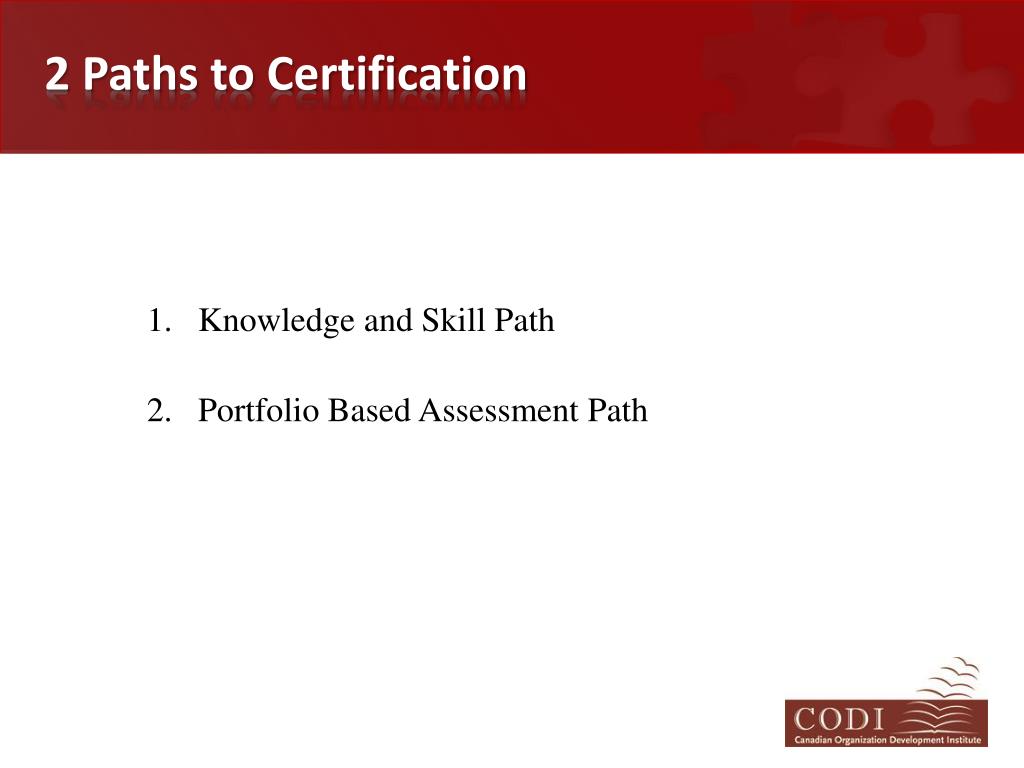 2 Paths to Certification

1. Knowledge and Skill Path

2. Portfolio Based Assessment Path

CODI
Canadian Organization Development Institute